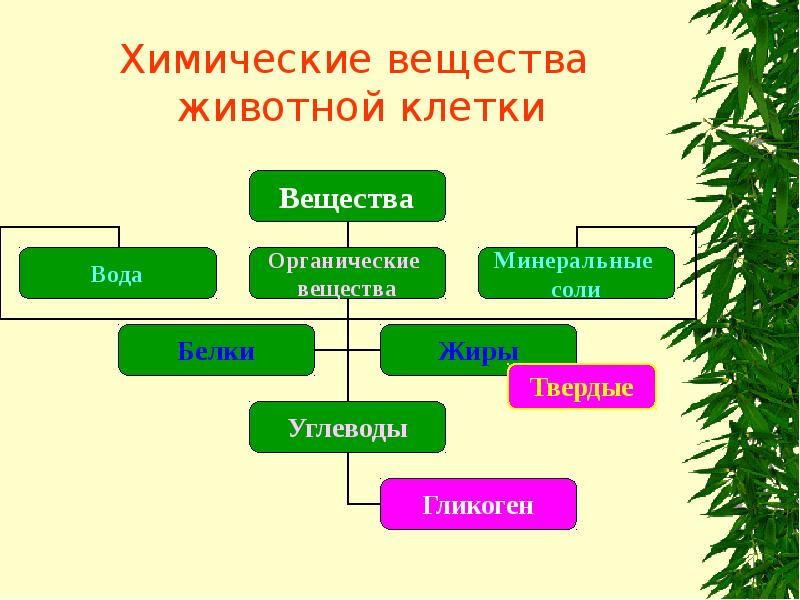 Химические вещества животной клетки

Вещества

Вода

Органические вещества

Минеральные соли

Белки

Жиры

Твердые

Углеводы

Гликоген